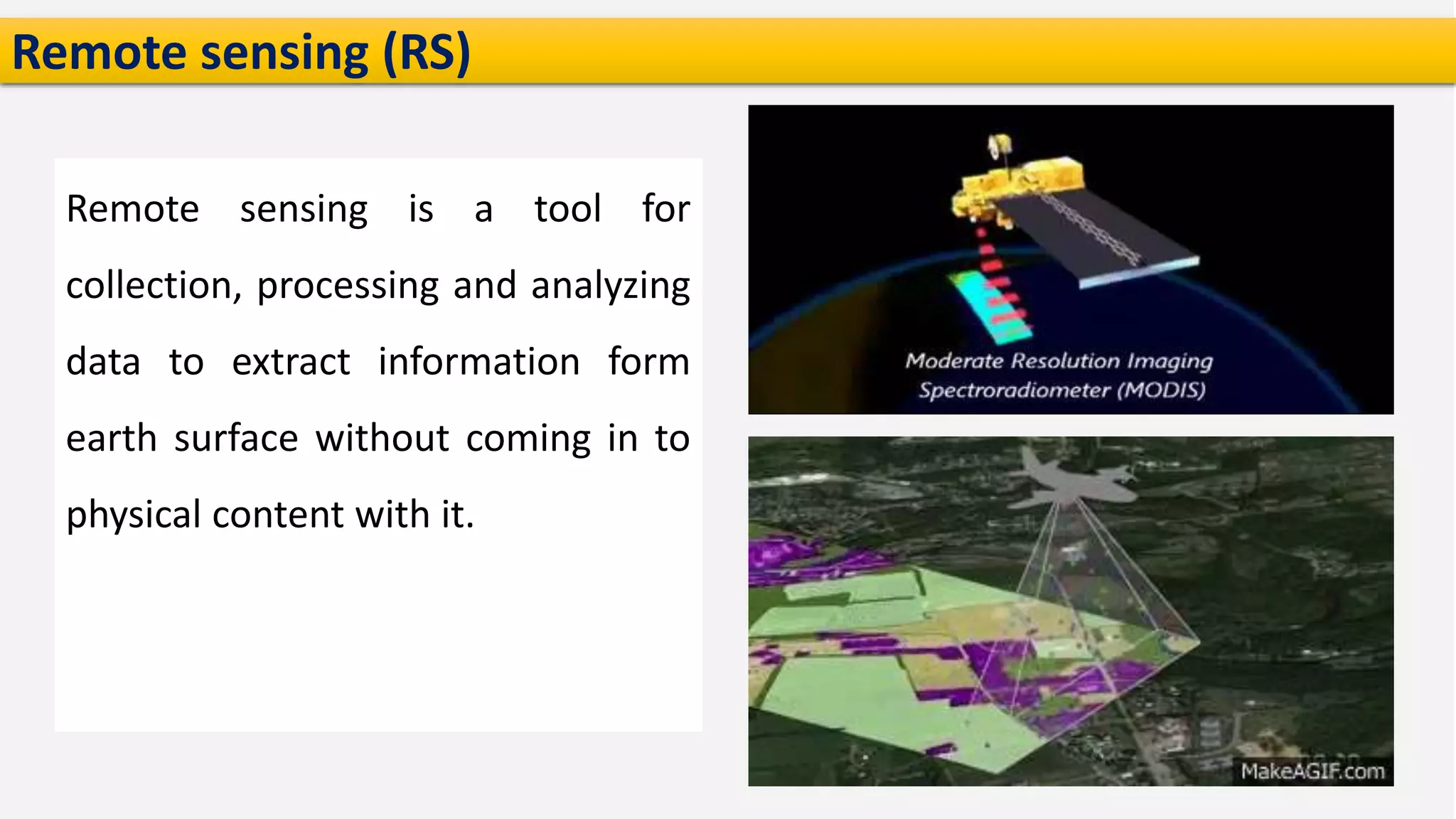 Remote sensing (RS)

Remote sensing is a tool for collection, processing and analyzing data to extract information form earth surface without coming in to physical content with it.

Moderate Resolution Imaging Spectroradiometer (MODIS)

MakeAGIF.com